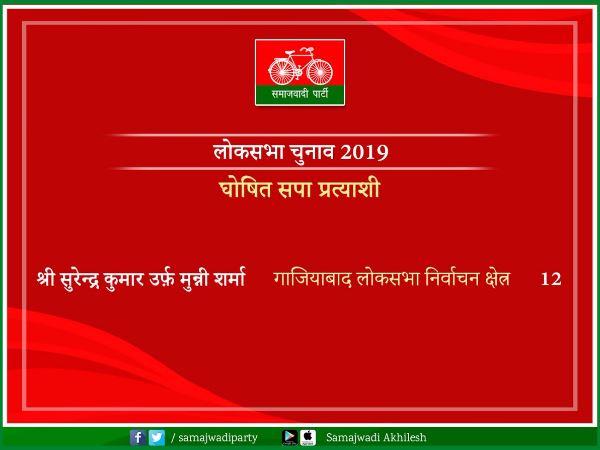 समाजवादी पार्टी

लोकसभा चुनाव 2019

घोषित सपा प्रत्याशी

श्री सुरेन्द्र कुमार उर्फ़ मुन्नी शर्मा गाजियाबाद लोकसभा निर्वाचन क्षेत्र 12

/ samajwadiparty Samajwadi Akhilesh